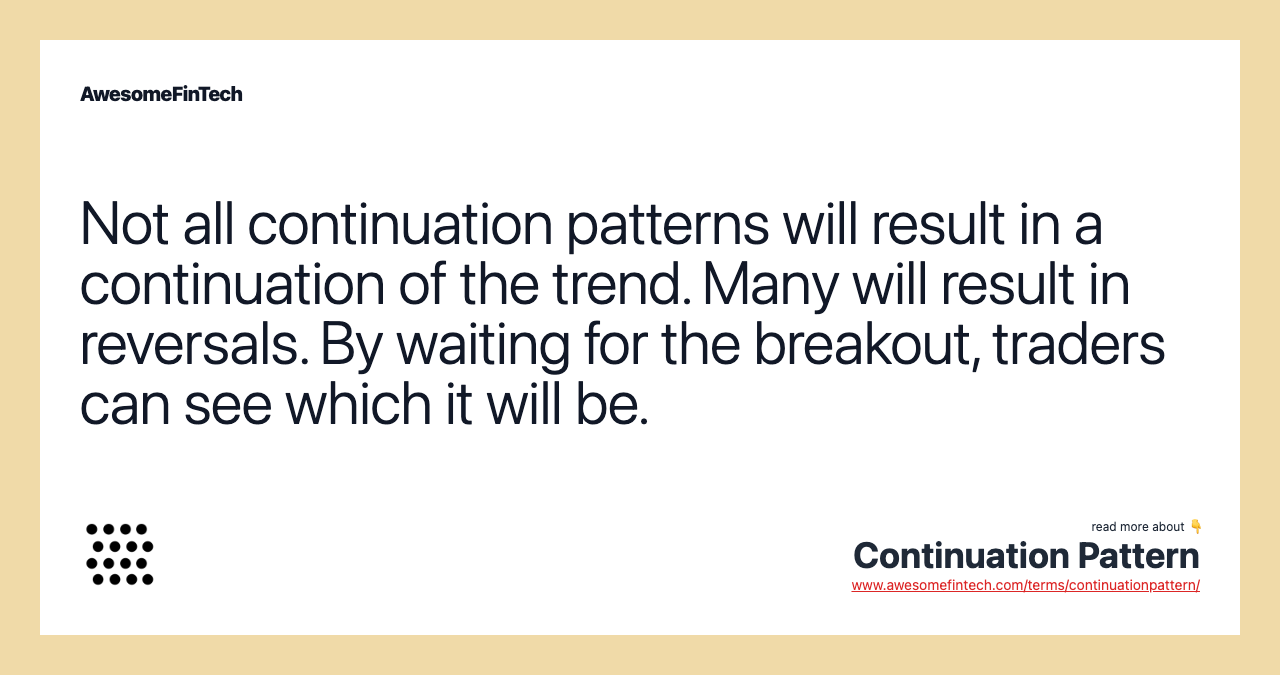 AwesomeFinTech

Not all continuation patterns will result in a continuation of the trend. Many will result in reversals. By waiting for the breakout, traders can see which it will be.

read more about 👇
Continuation Pattern
www.awesomefintech.com/terms/continuationpattern/